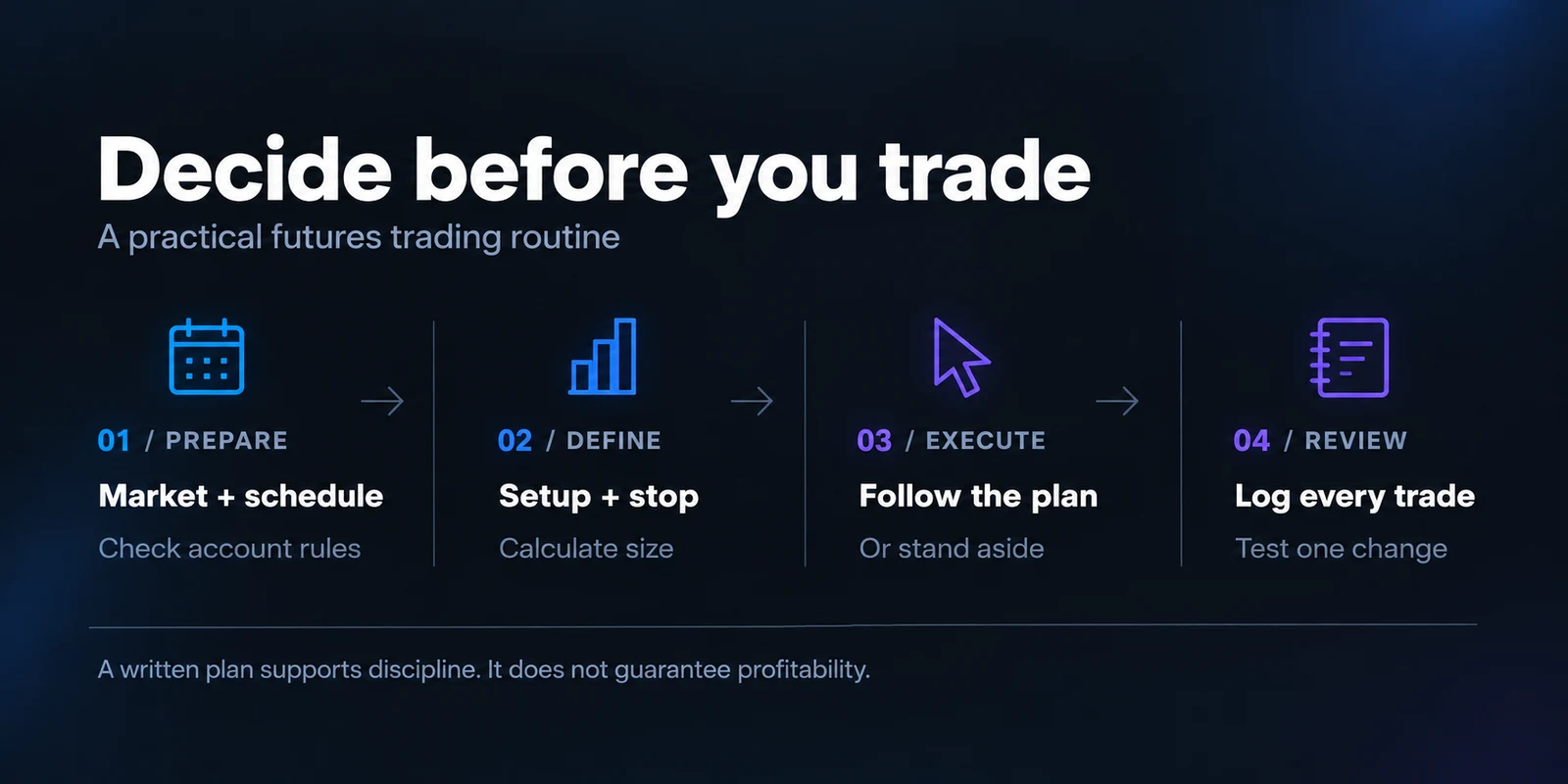 Decide before you trade

A practical futures trading routine

01 / PREPARE
Market + schedule
Check account rules

02 / DEFINE
Setup + stop
Calculate size

03 / EXECUTE
Follow the plan
Or stand aside

04 / REVIEW
Log every trade
Test one change

A written plan supports discipline. It does not guarantee profitability.